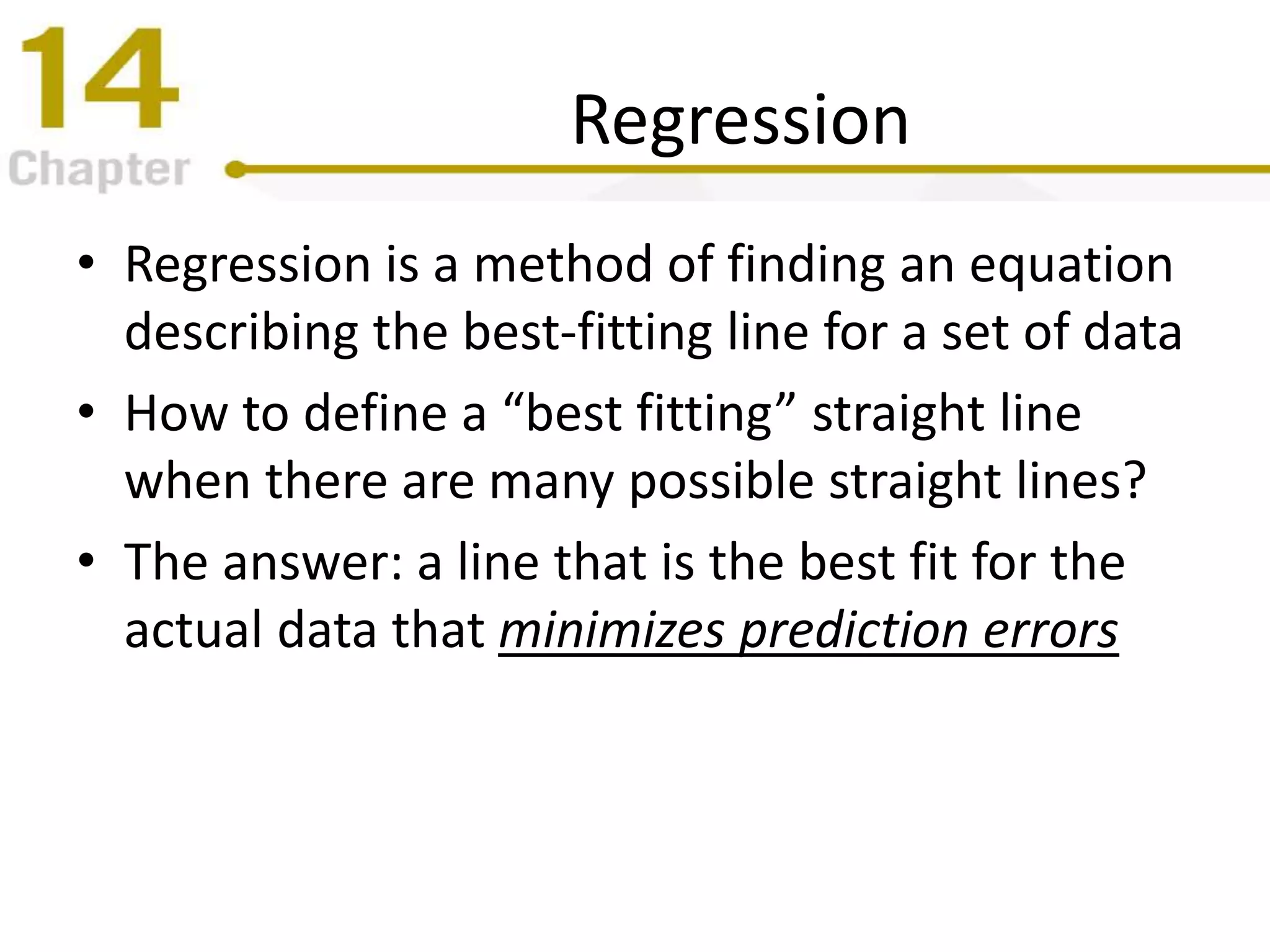 14
Chapter

Regression

• Regression is a method of finding an equation describing the best-fitting line for a set of data

• How to define a “best fitting” straight line when there are many possible straight lines?

• The answer: a line that is the best fit for the actual data that minimizes prediction errors